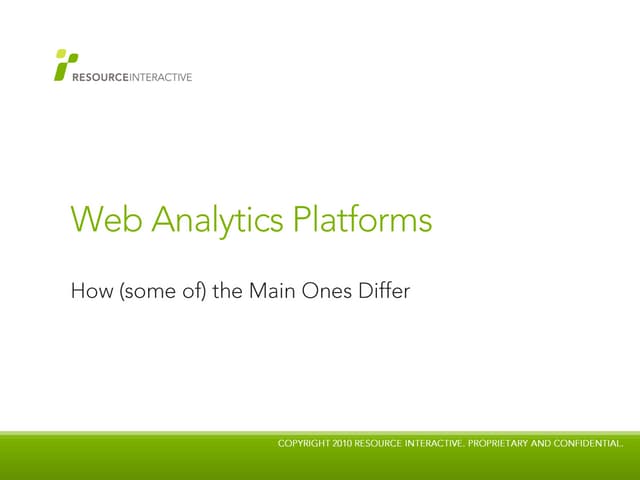 RESOURCEINTERACTIVE

Web Analytics Platforms

How (some of) the Main Ones Differ

COPYRIGHT 2010 RESOURCE INTERACTIVE. PROPRIETARY AND CONFIDENTIAL.